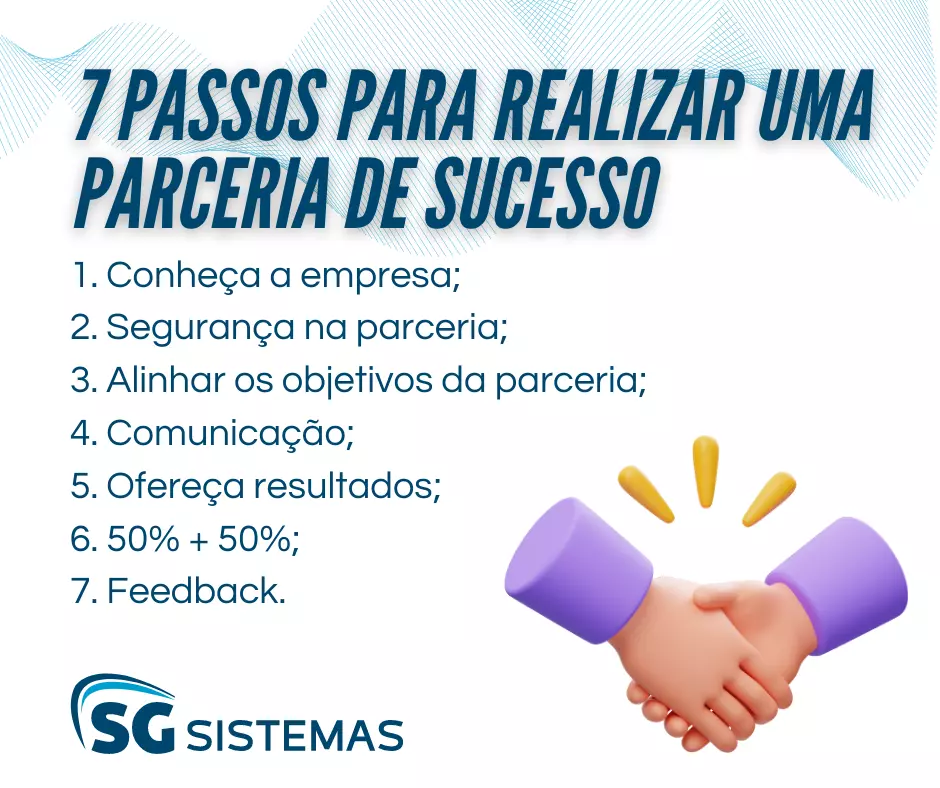 7 PASSOS PARA REALIZAR UMA PARCERIA DE SUCESSO

1. Conheça a empresa;
2. Segurança na parceria;
3. Alinhar os objetivos da parceria;
4. Comunicação;
5. Ofereça resultados;
6. 50% + 50%;
7. Feedback.

SG SISTEMAS